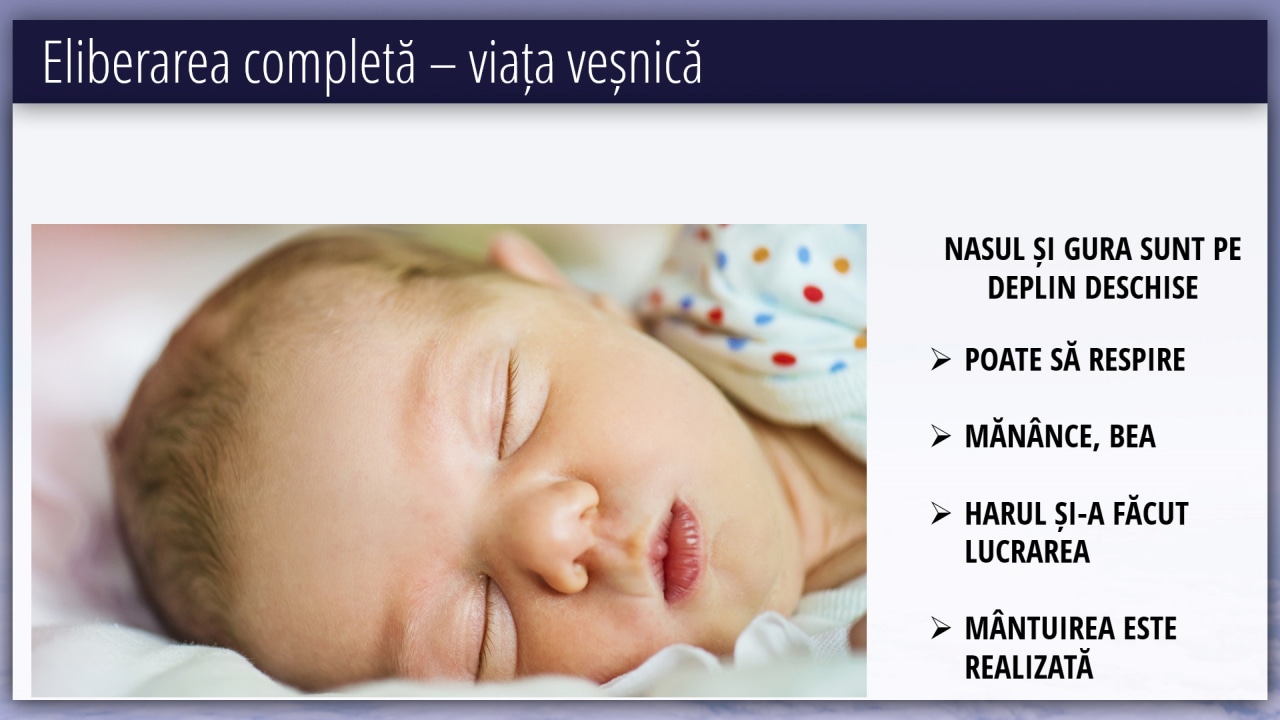 Eliberarea completă – viața veșnică

NASUL ȘI GURA SUNT PE DEPLIN DESCHISE

➢ POATE SĂ RESPIRE

➢ MĂNÂNCE, BEA

➢ HARUL ȘI-A FĂCUT LUCRAREA

➢ MÂNTUIREA ESTE REALIZATĂ